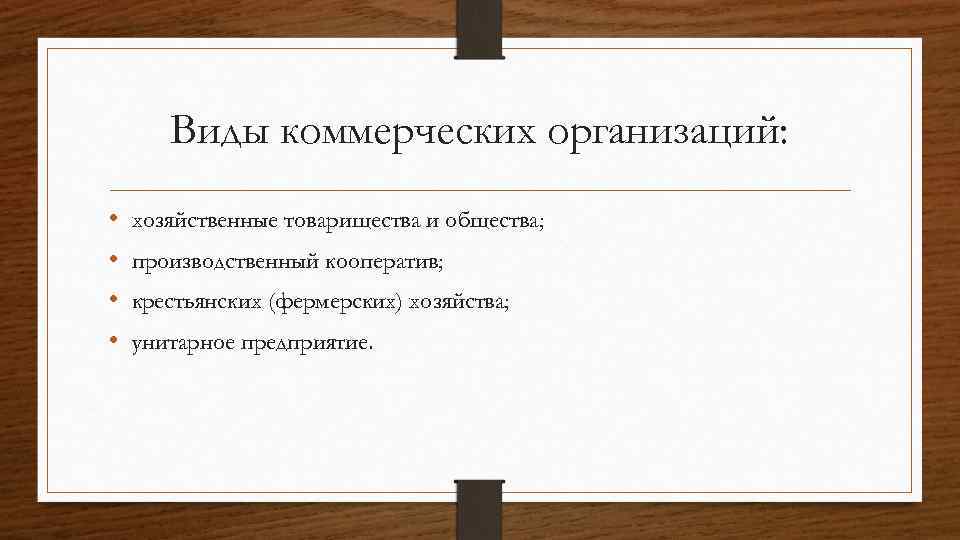 Виды коммерческих организаций:

• хозяйственные товарищества и общества;
• производственный кооператив;
• крестьянских (фермерских) хозяйства;
• унитарное предприятие.